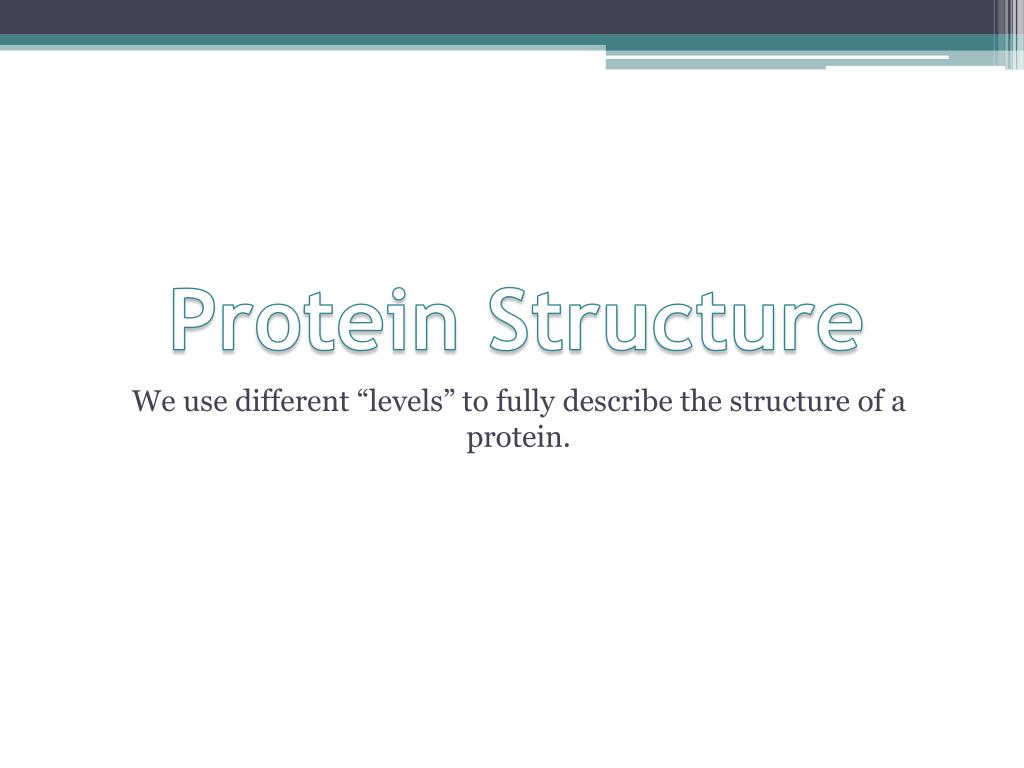 Protein Structure

We use different “levels” to fully describe the structure of a protein.